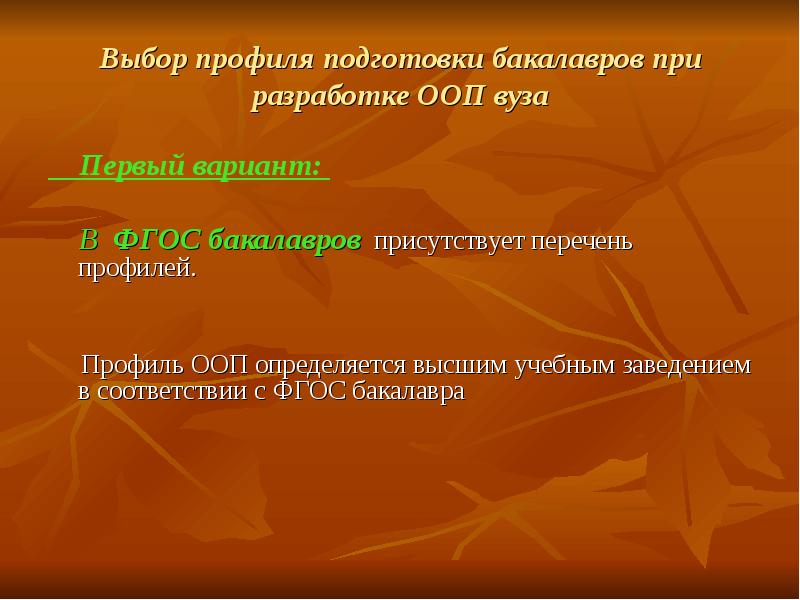 Выбор профиля подготовки бакалавров при разработке ООП вуза

Первый вариант:

В ФГОС бакалавров присутствует перечень профилей.

Профиль ООП определяется высшим учебным заведением в соответствии с ФГОС бакалавра